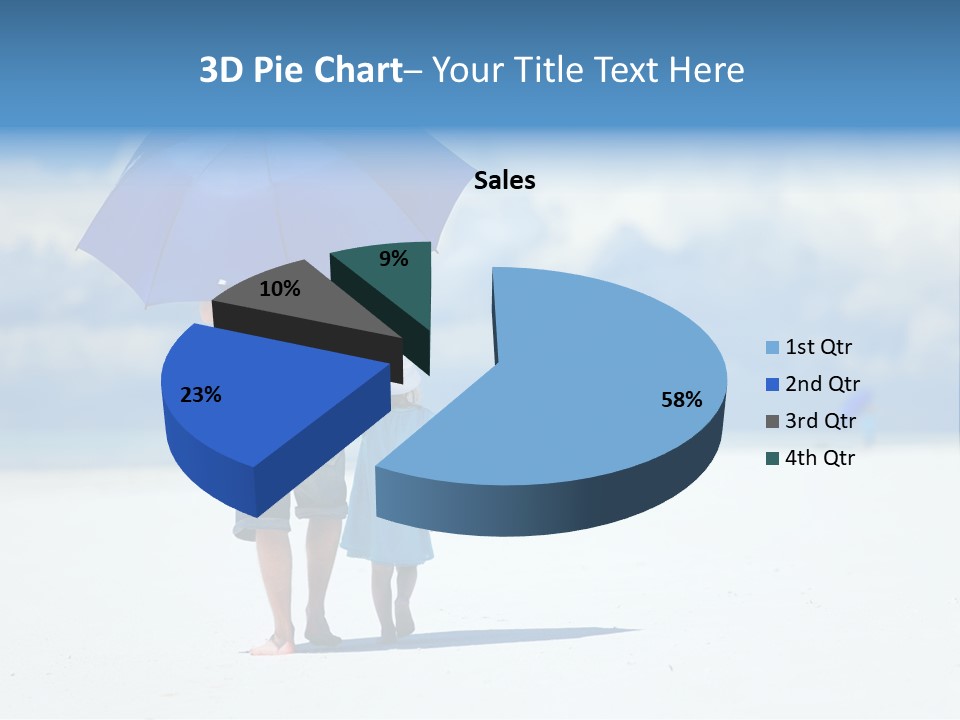 3D Pie Chart– Your Title Text Here

Sales

9%

10%

23%

58%

1st Qtr
2nd Qtr
3rd Qtr
4th Qtr